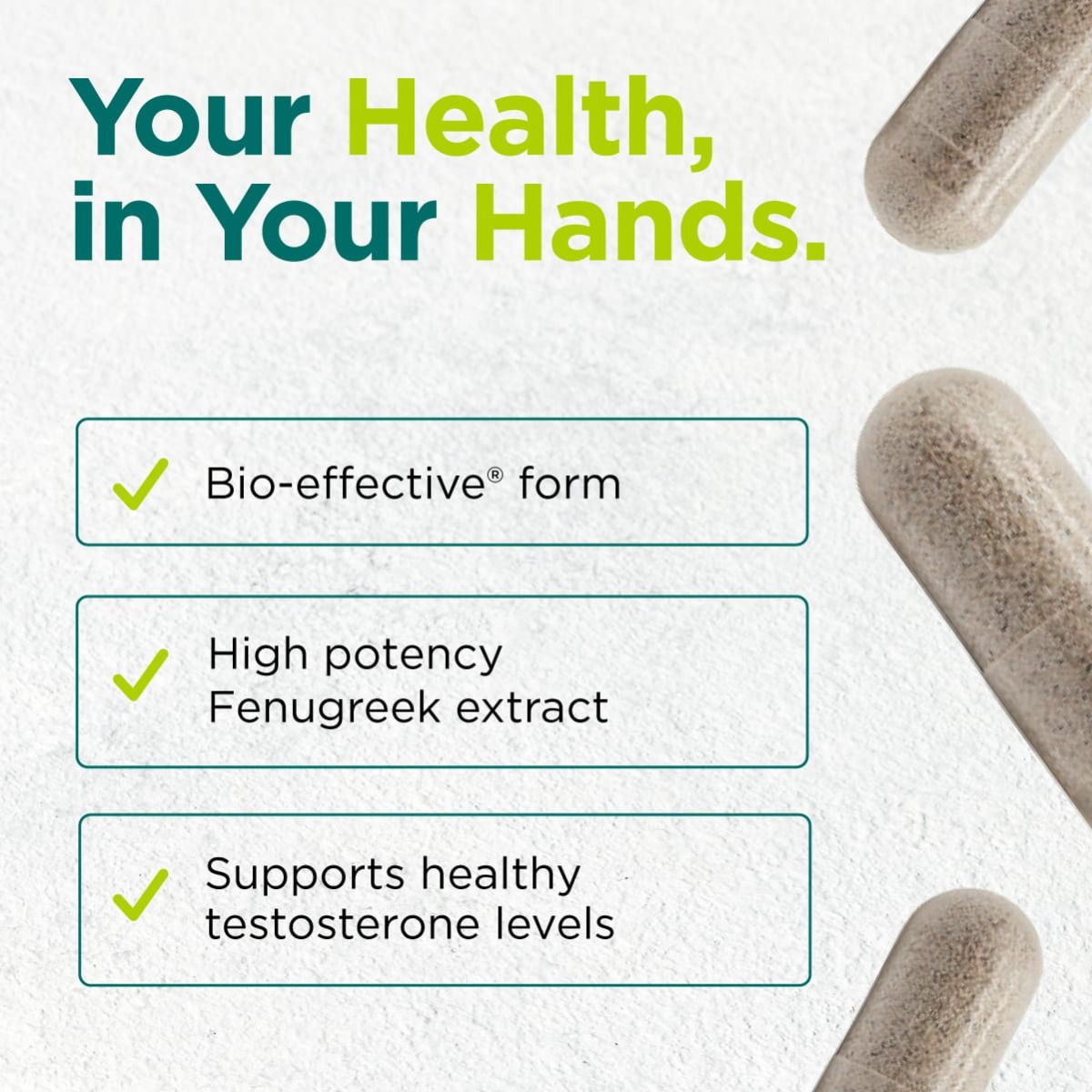 Your Health, in Your Hands.

✓ Bio-effective® form

✓ High potency Fenugreek extract

✓ Supports healthy testosterone levels